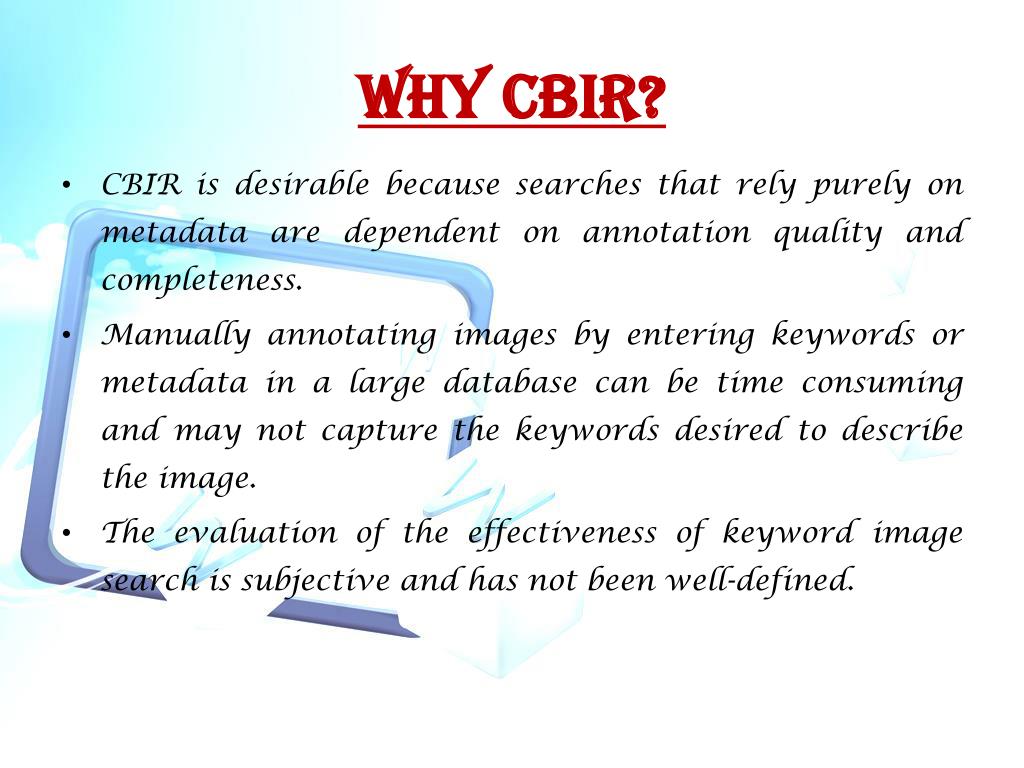 WHY CBIR?

• CBIR is desirable because searches that rely purely on metadata are dependent on annotation quality and completeness.

• Manually annotating images by entering keywords or metadata in a large database can be time consuming and may not capture the keywords desired to describe the image.

• The evaluation of the effectiveness of keyword image search is subjective and has not been well-defined.